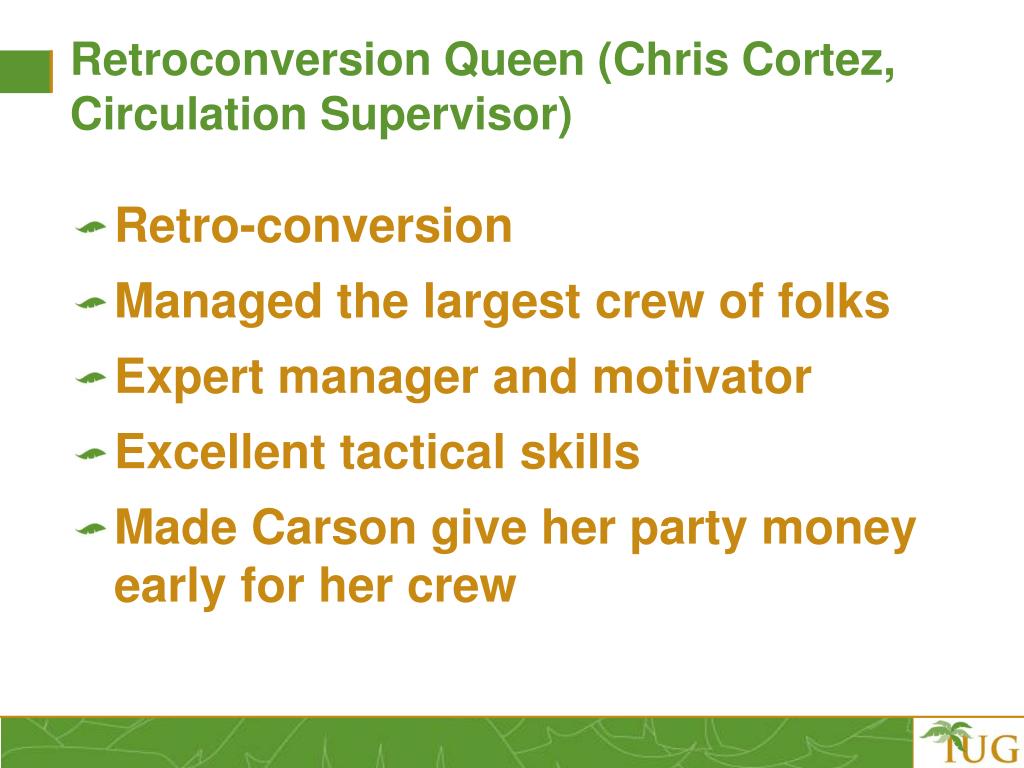 Retroconversion Queen (Chris Cortez, Circulation Supervisor)

Retro-conversion

Managed the largest crew of folks

Expert manager and motivator

Excellent tactical skills

Made Carson give her party money early for her crew

IUG